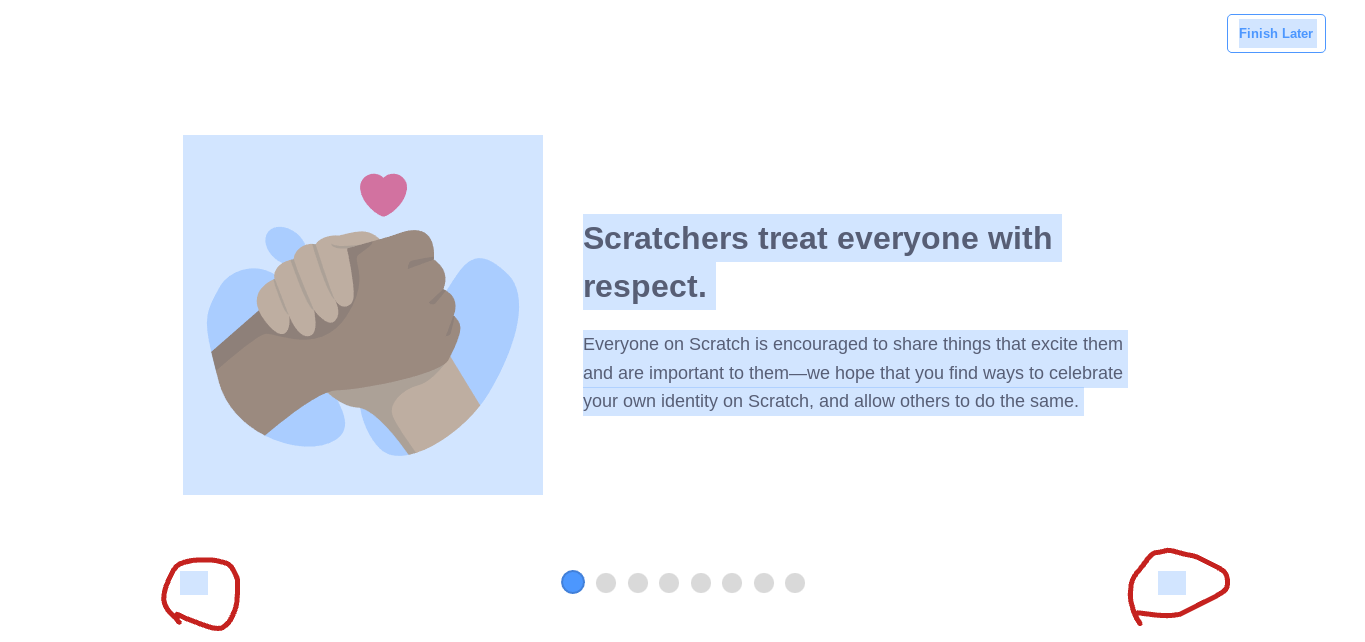 Finish Later

Scratchers treat everyone with respect.

Everyone on Scratch is encouraged to share things that excite them and are important to them—we hope that you find ways to celebrate your own identity on Scratch, and allow others to do the same.